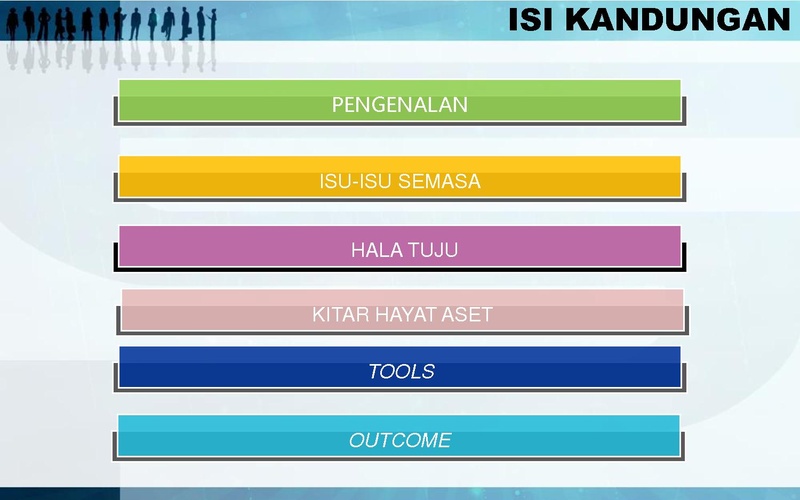 ISI KANDUNGAN

PENGENALAN

ISU-ISU SEMASA

HALA TUJU

KITAR HAYAT ASET

TOOLS

OUTCOME